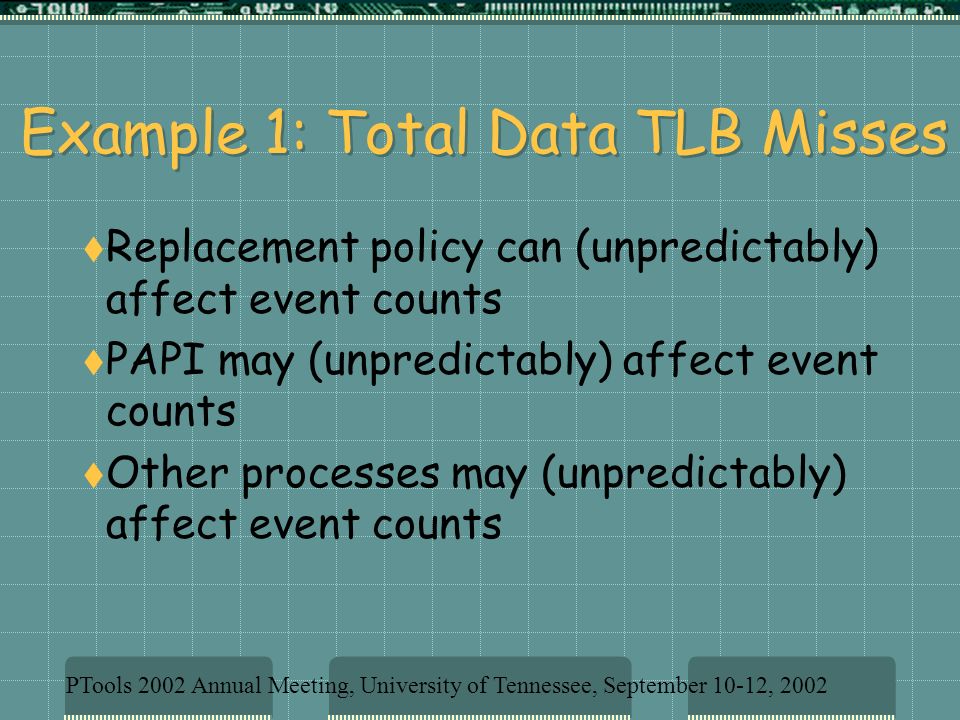 Example 1: Total Data TLB Misses

♦Replacement policy can (unpredictably) affect event counts

♦PAPI may (unpredictably) affect event counts

♦Other processes may (unpredictably) affect event counts

PTools 2002 Annual Meeting, University of Tennessee, September 10-12, 2002